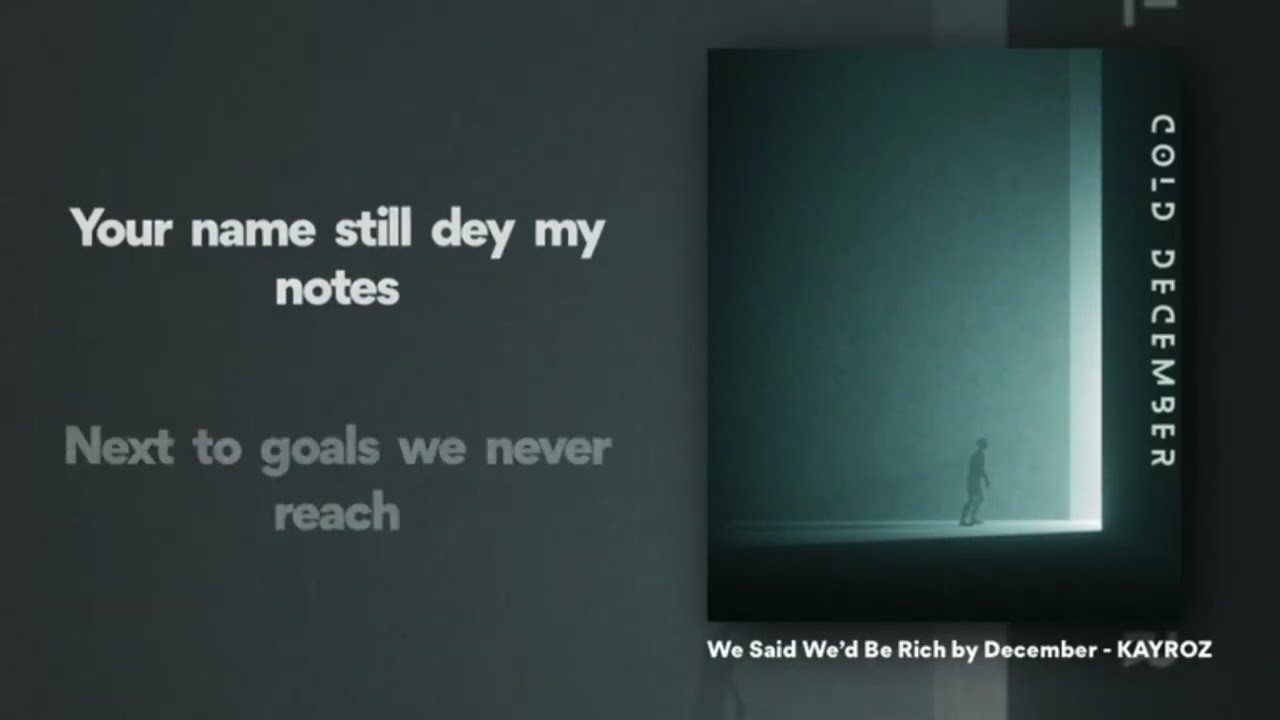 Your name still dey my notes

Next to goals we never reach

COLD DECEMBER

We Said We'd Be Rich by December - KAYROZ